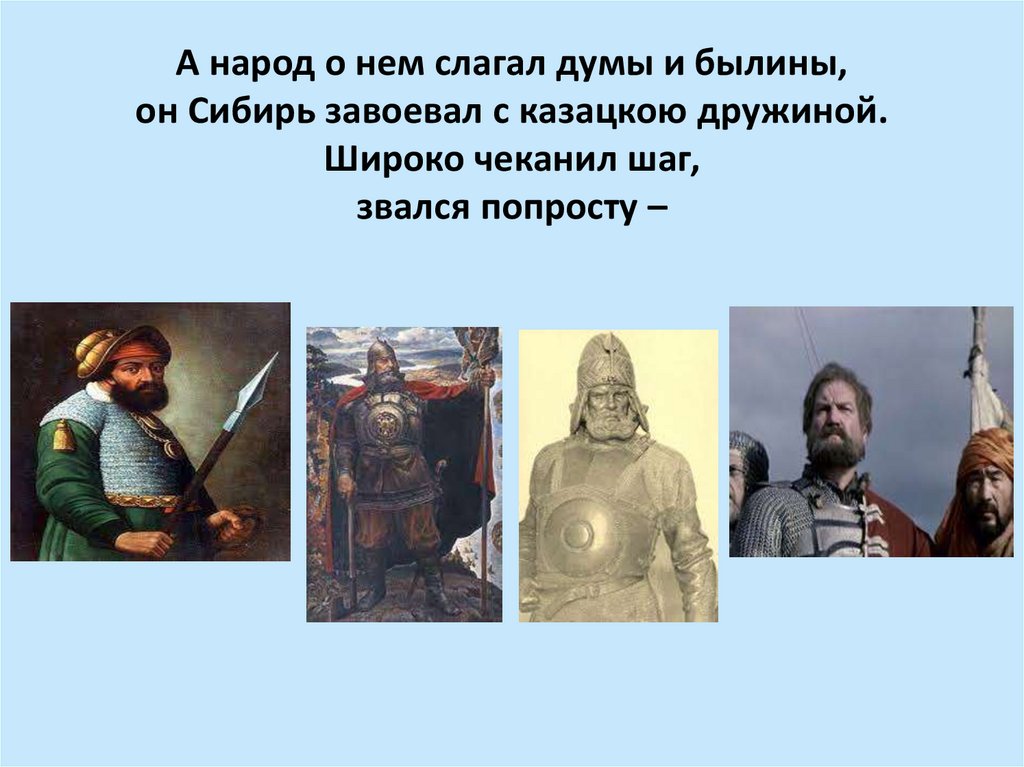 А народ о нем слагал думы и былины,
он Сибирь завоевал с казацкою дружиной.
Широко чеканил шаг,
звался попросту –